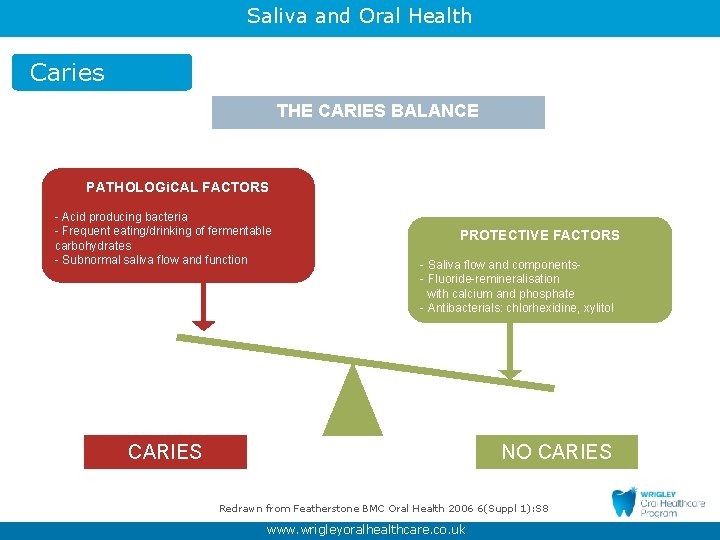 Saliva and Oral Health

Caries

THE CARIES BALANCE

PATHOLOGiCAL FACTORS

- Acid producing bacteria
- Frequent eating/drinking of fermentable carbohydrates
- Subnormal saliva flow and function

PROTECTIVE FACTORS

- Saliva flow and components-
- Fluoride-remineralisation with calcium and phosphate
- Antibacterials: chlorhexidine, xylitol

CARIES

NO CARIES

Redrawn from Featherstone BMC Oral Health 2006 6(Suppl 1):S8

WRIGLEY Oral Healthcare Program

www.wrigleyoralhealthcare.co.uk